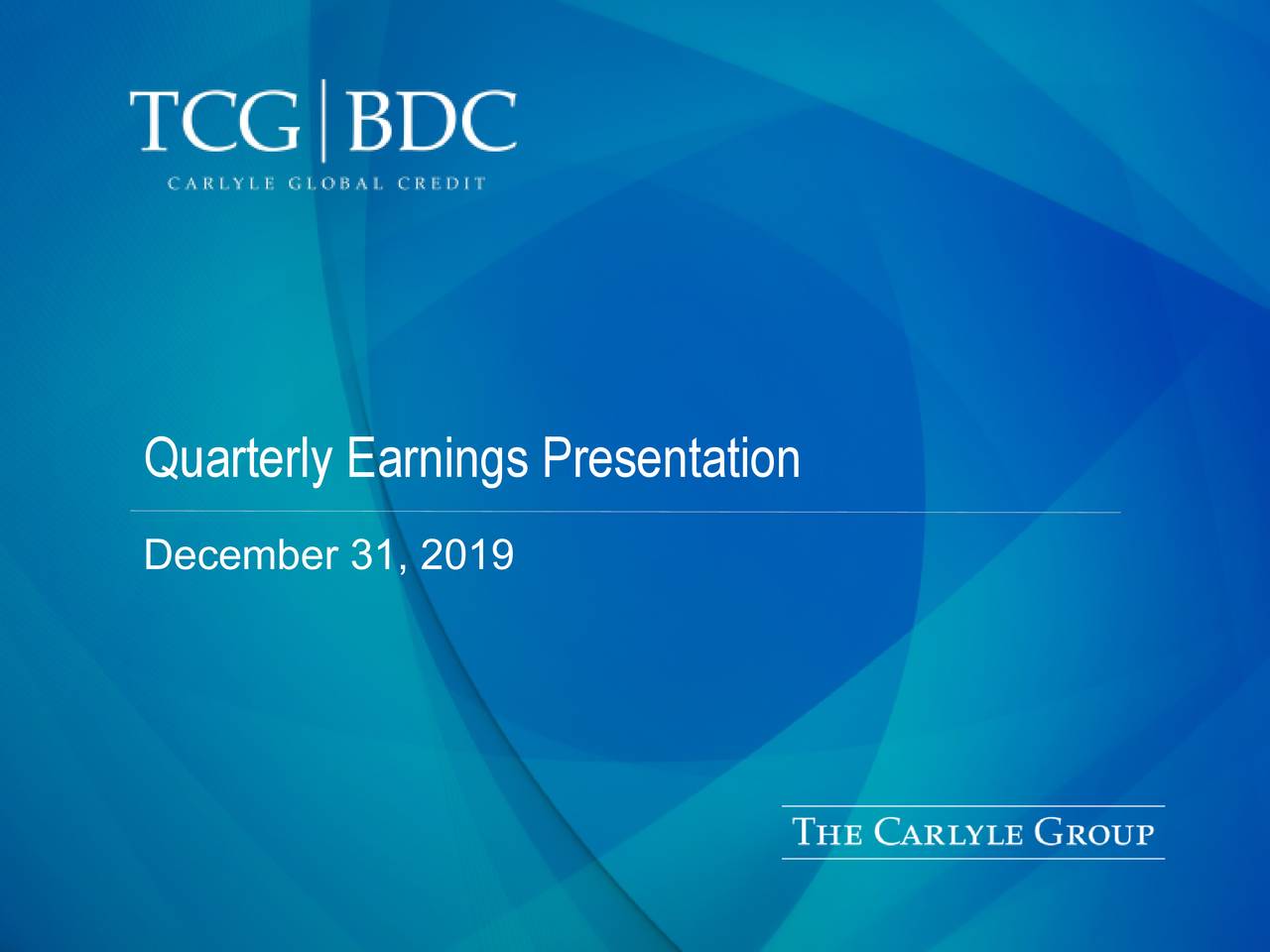 TCG | BDC
CARLYLE GLOBAL CREDIT

Quarterly Earnings Presentation

December 31, 2019

THE CARLYLE GROUP